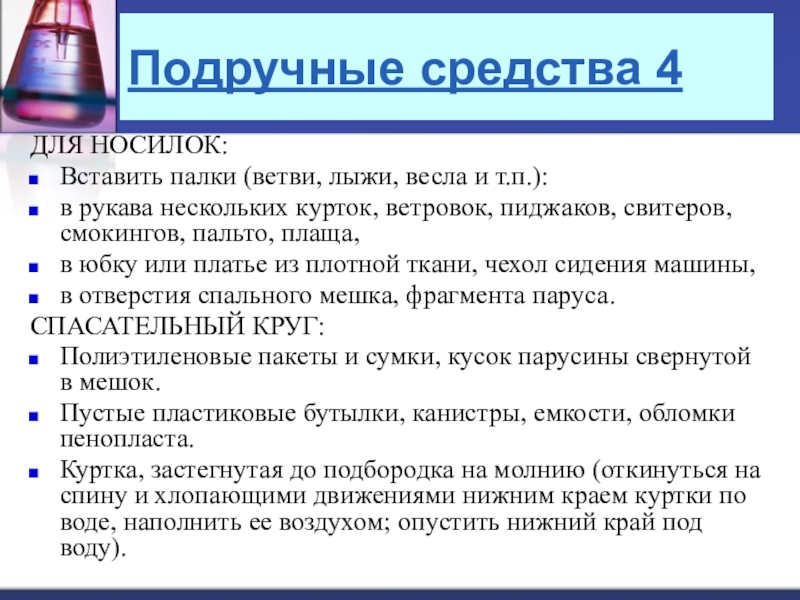 Подручные средства 4

ДЛЯ НОСИЛОК:

- Вставить палки (ветви, лыжи, весла и т.п.):
- в рукава нескольких курток, ветровок, пиджаков, свитеров, смокингов, пальто, плаща,
- в юбку или платье из плотной ткани, чехол сидения машины,
- в отверстия спального мешка, фрагмента паруса.

СПАСАТЕЛЬНЫЙ КРУГ:

- Полиэтиленовые пакеты и сумки, кусок парусины свернутой в мешок.
- Пустые пластиковые бутылки, канистры, емкости, обломки пенопласта.
- Куртка, застегнутая до подбородка на молнию (откинуться на спину и хлопающими движениями нижним краем куртки по воде, наполнить ее воздухом; опустить нижний край под воду).